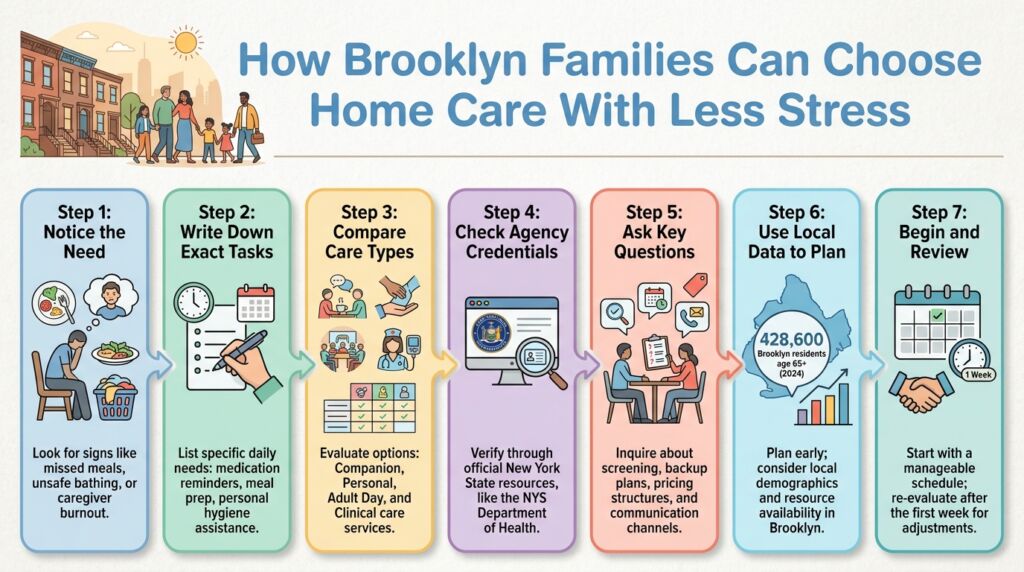 How Brooklyn Families Can Choose Home Care With Less Stress

Step 1: Notice the Need

Look for signs like missed meals, unsafe bathing, or caregiver burnout.

Step 2: Write Down Exact Tasks

List specific daily needs: medication reminders, meal prep, personal hygiene assistance.

Step 3: Compare Care Types

Evaluate options: Companion, Personal, Adult Day, and Clinical care services.

Step 4: Check Agency Credentials

Verify through official New York State resources, like the NYS Department of Health.

Step 5: Ask Key Questions

Inquire about screening, backup plans, pricing structures, and communication channels.

Step 6: Use Local Data to Plan

428,600 Brooklyn residents age 65+ (2024)

Plan early; consider local demographics and resource availability in Brooklyn.

Step 7: Begin and Review

1 Week

Start with a manageable schedule; re-evaluate after the first week for adjustments.